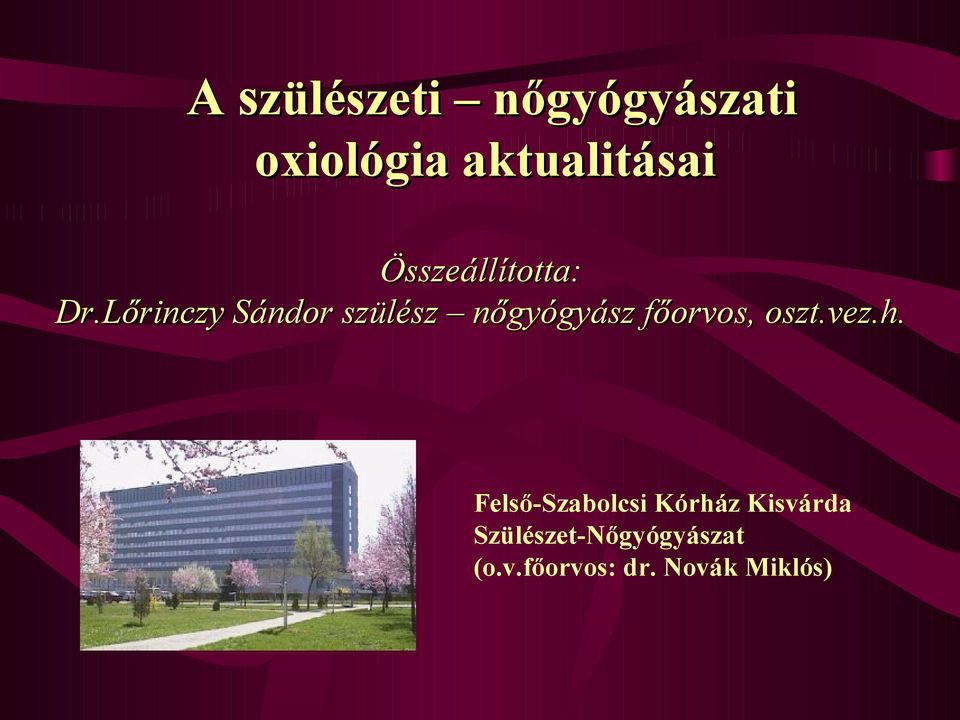 A szülészeti – nőgyógyászati oxiológia aktualitásai

Összeállította:
Dr.Lőrinczy Sándor szülész – nőgyógyász főorvos, oszt.vez.h.

Felső-Szabolcsi Kórház Kisvárda
Szülészet-Nőgyógyászat
(o.v.főorvos: dr. Novák Miklós)